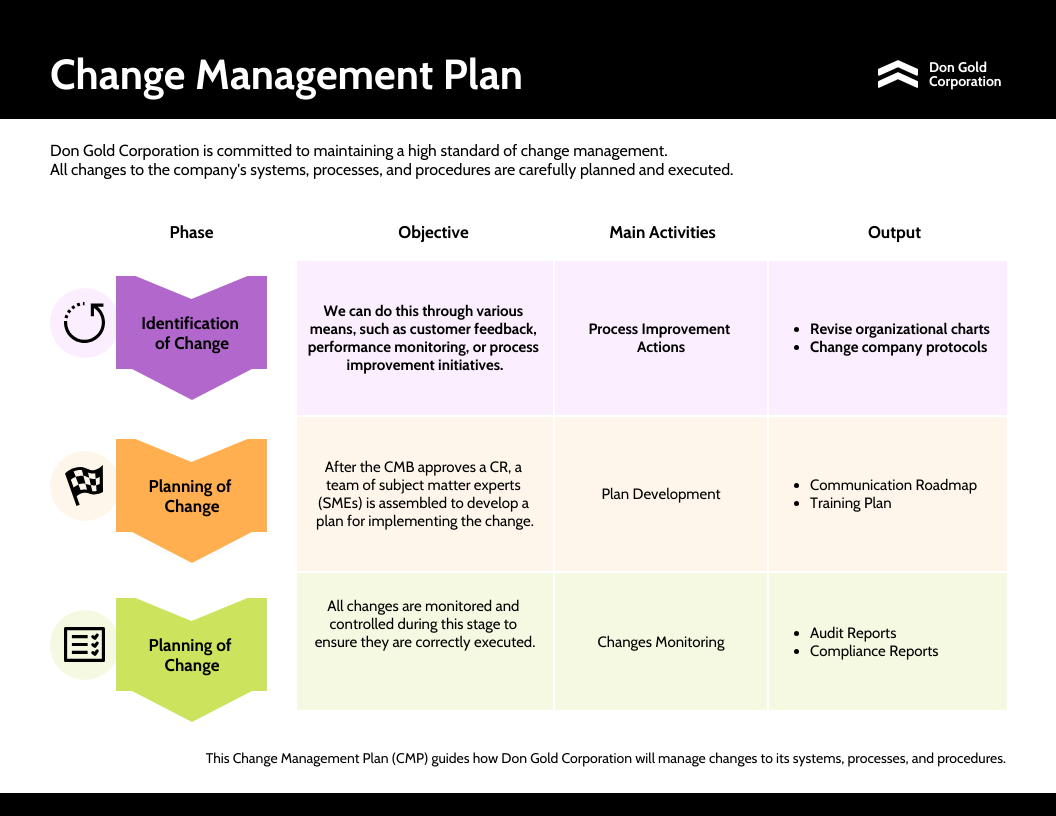 Change Management Plan

Don Gold Corporation

Don Gold Corporation is committed to maintaining a high standard of change management.
All changes to the company's systems, processes, and procedures are carefully planned and executed.

| Phase | Objective | Main Activities | Output |
|---|---|---|---|
| Identification of Change | We can do this through various means, such as customer feedback, performance monitoring, or process improvement initiatives. | Process Improvement Actions | • Revise organizational charts • Change company protocols |
| Planning of Change | After the CMB approves a CR, a team of subject matter experts (SMEs) is assembled to develop a plan for implementing the change. | Plan Development | • Communication Roadmap • Training Plan |
| Planning of Change | All changes are monitored and controlled during this stage to ensure they are correctly executed. | Changes Monitoring | • Audit Reports • Compliance Reports |

This Change Management Plan (CMP) guides how Don Gold Corporation will manage changes to its systems, processes, and procedures.